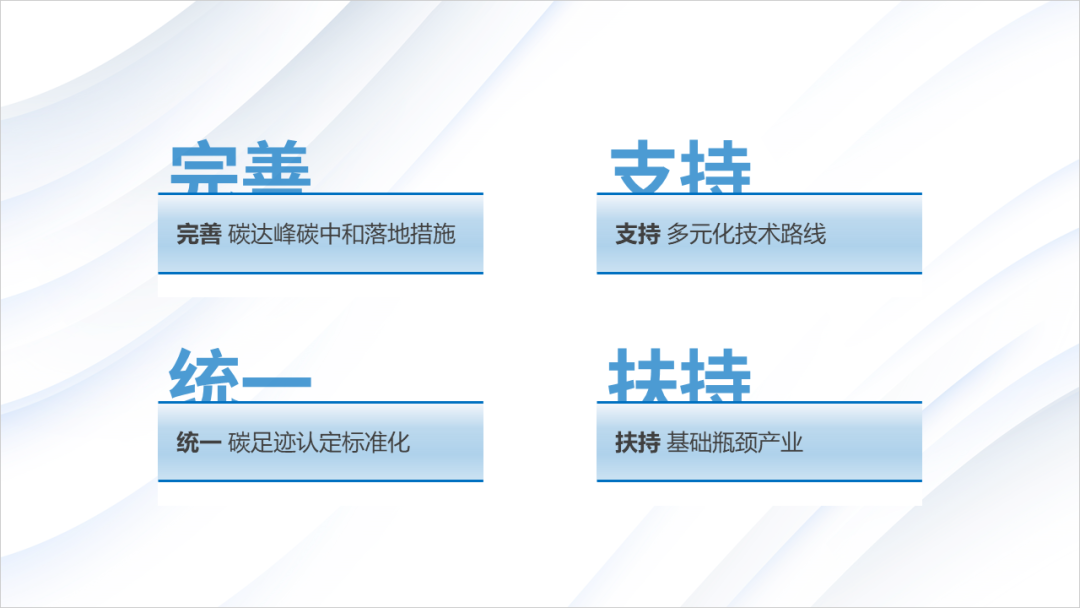 完善

完善 碳达峰碳中和落地措施

支持

支持 多元化技术路线

统一

统一 碳足迹认定标准化

扶持

扶持 基础瓶颈产业